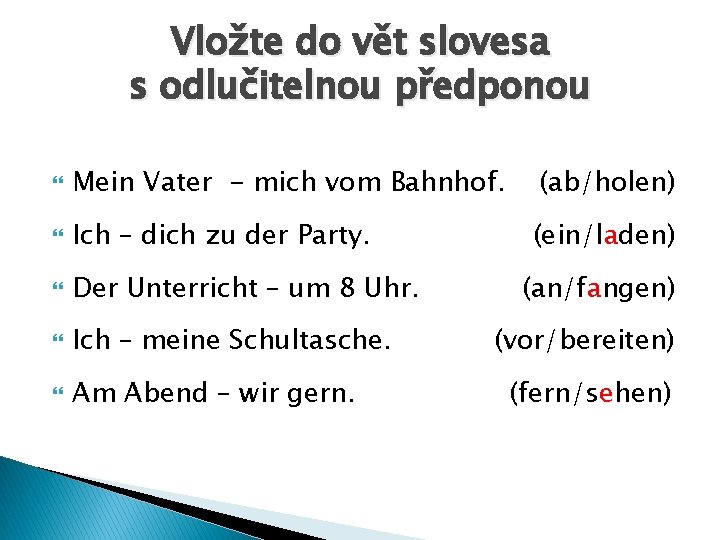 Vložte do vět slovesa s odlučitelnou předponou

Mein Vater - mich vom Bahnhof. (ab/holen)

Ich – dich zu der Party. (ein/laden)

Der Unterricht – um 8 Uhr. (an/fangen)

Ich – meine Schultasche. (vor/bereiten)

Am Abend – wir gern. (fern/sehen)